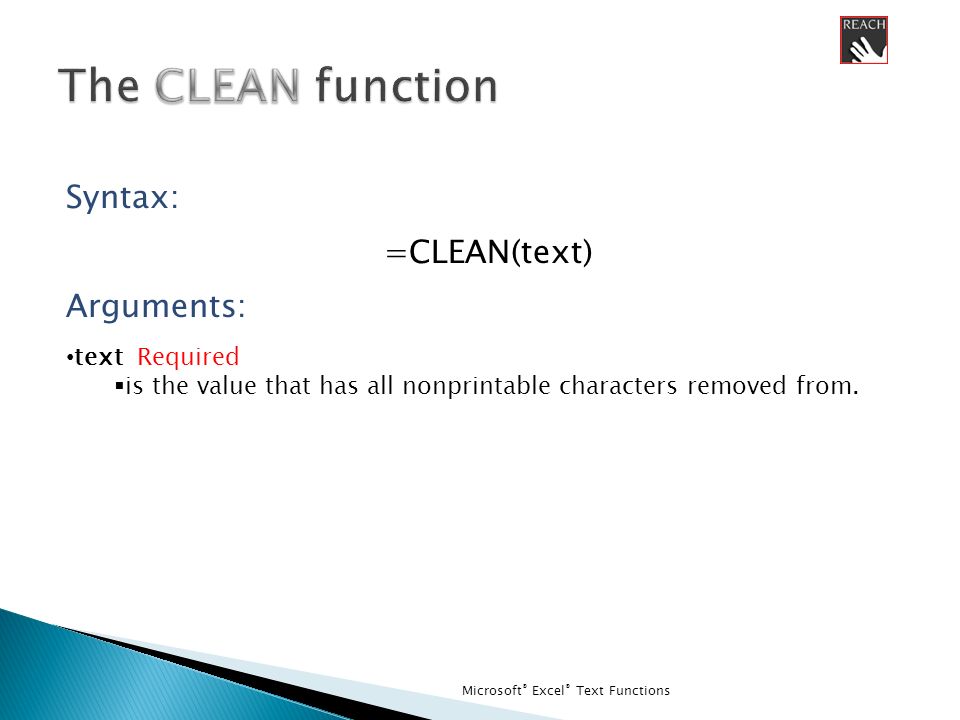 REACH

The CLEAN function

Syntax:

=CLEAN(text)

Arguments:

•text Required

▪is the value that has all nonprintable characters removed from.

Microsoft® Excel® Text Functions